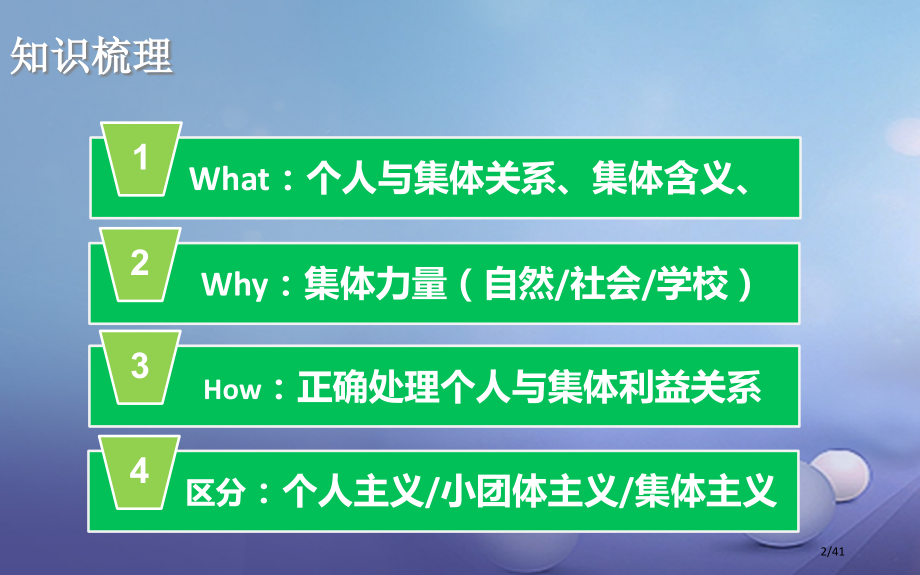 知识梳理

1 What：个人与集体关系、集体含义、

2 Why：集体力量（自然/社会/学校）

3 How：正确处理个人与集体利益关系

4 区分：个人主义/小团体主义/集体主义

2/41